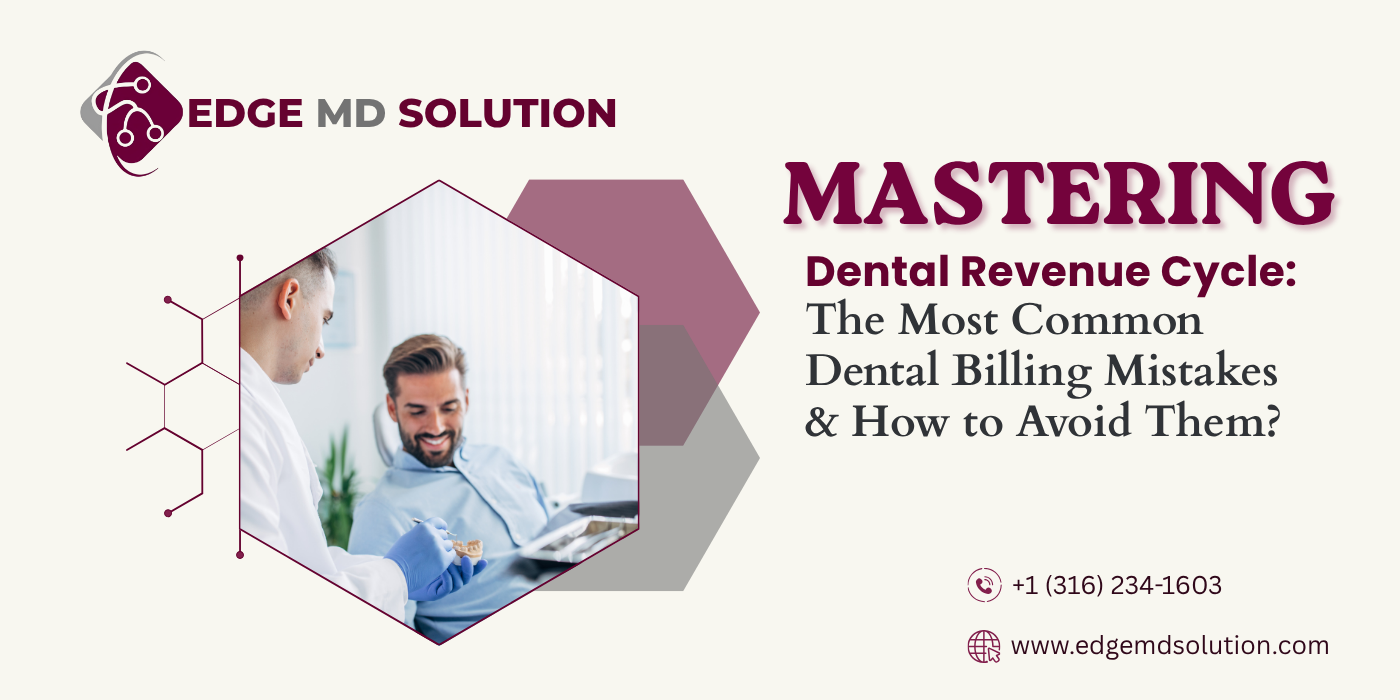 EDGE MD SOLUTION

MASTERING

Dental Revenue Cycle: The Most Common Dental Billing Mistakes & How to Avoid Them?

+1 (316) 234-1603

www.edgemdsolution.com